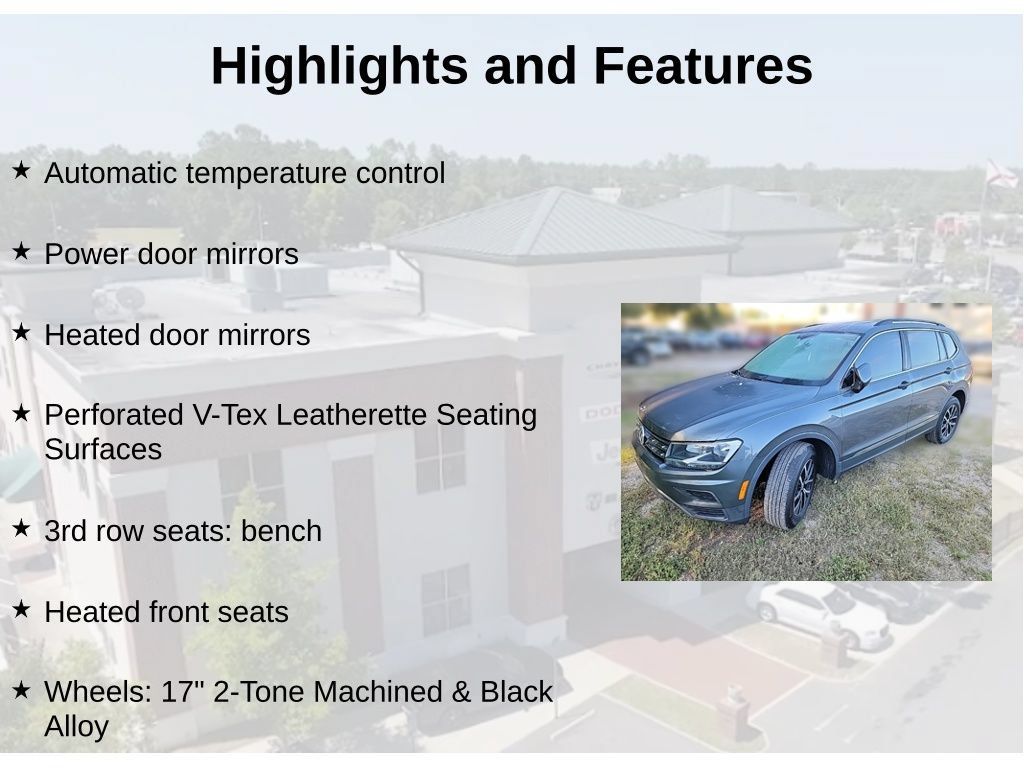 Highlights and Features

★ Automatic temperature control

★ Power door mirrors

★ Heated door mirrors

★ Perforated V-Tex Leatherette Seating Surfaces

★ 3rd row seats: bench

★ Heated front seats

★ Wheels: 17" 2-Tone Machined & Black Alloy